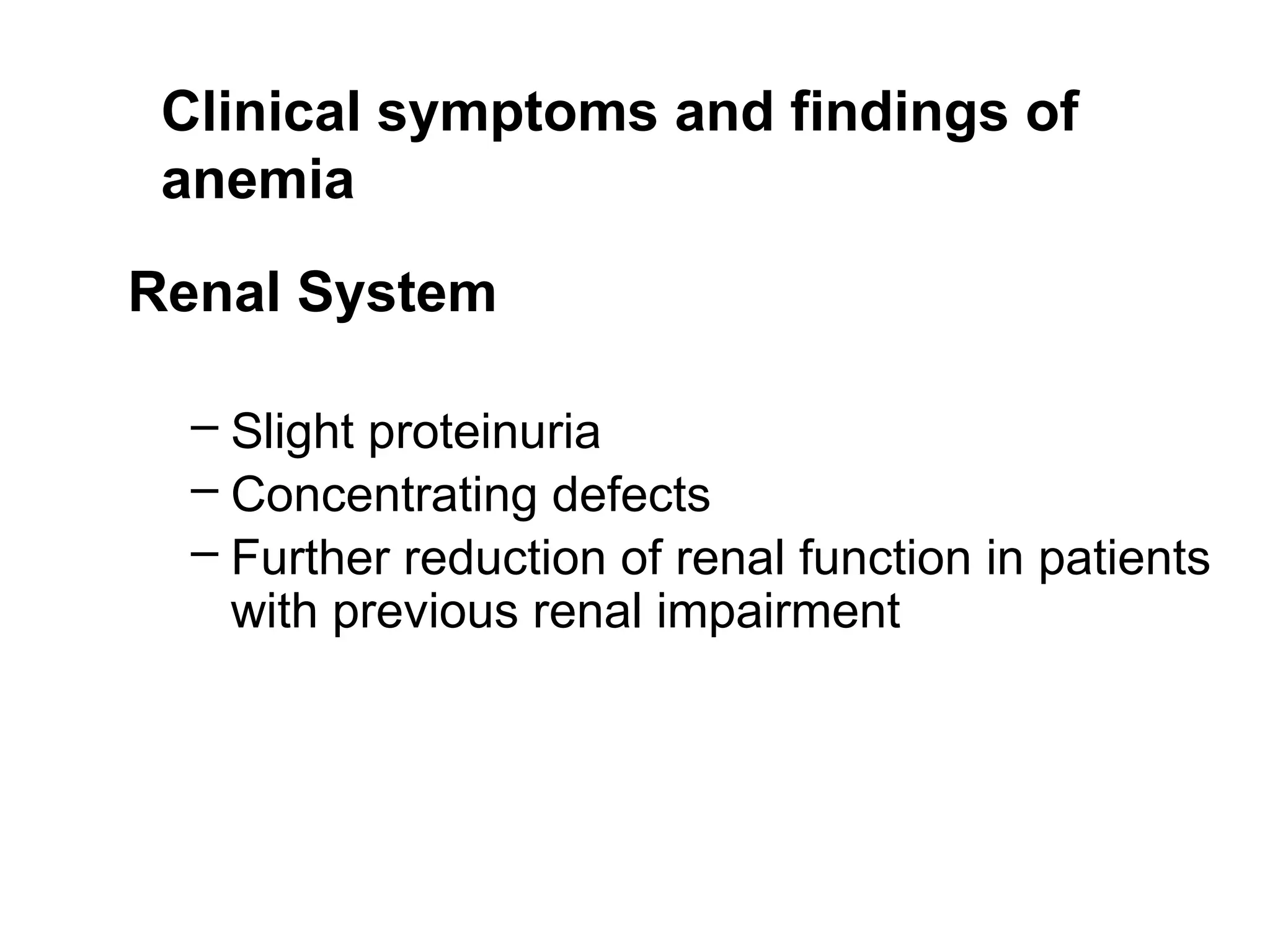 Clinical symptoms and findings of anemia

Renal System

– Slight proteinuria
– Concentrating defects
– Further reduction of renal function in patients with previous renal impairment